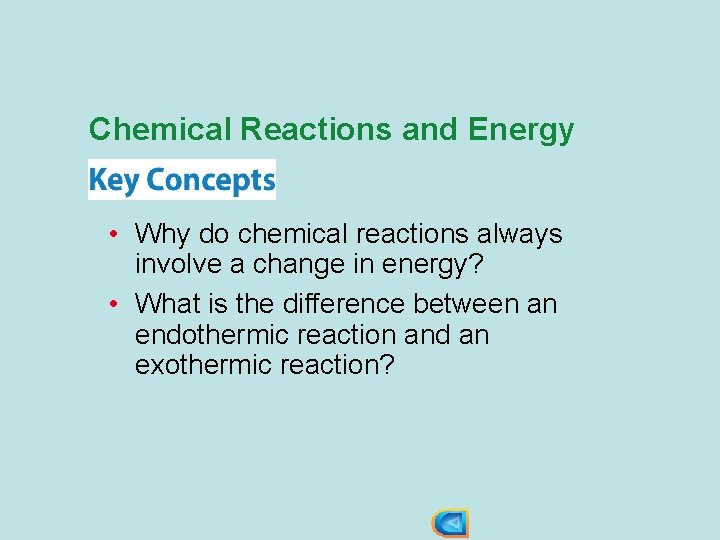 Chemical Reactions and Energy

Key Concepts

• Why do chemical reactions always involve a change in energy?

• What is the difference between an endothermic reaction and an exothermic reaction?